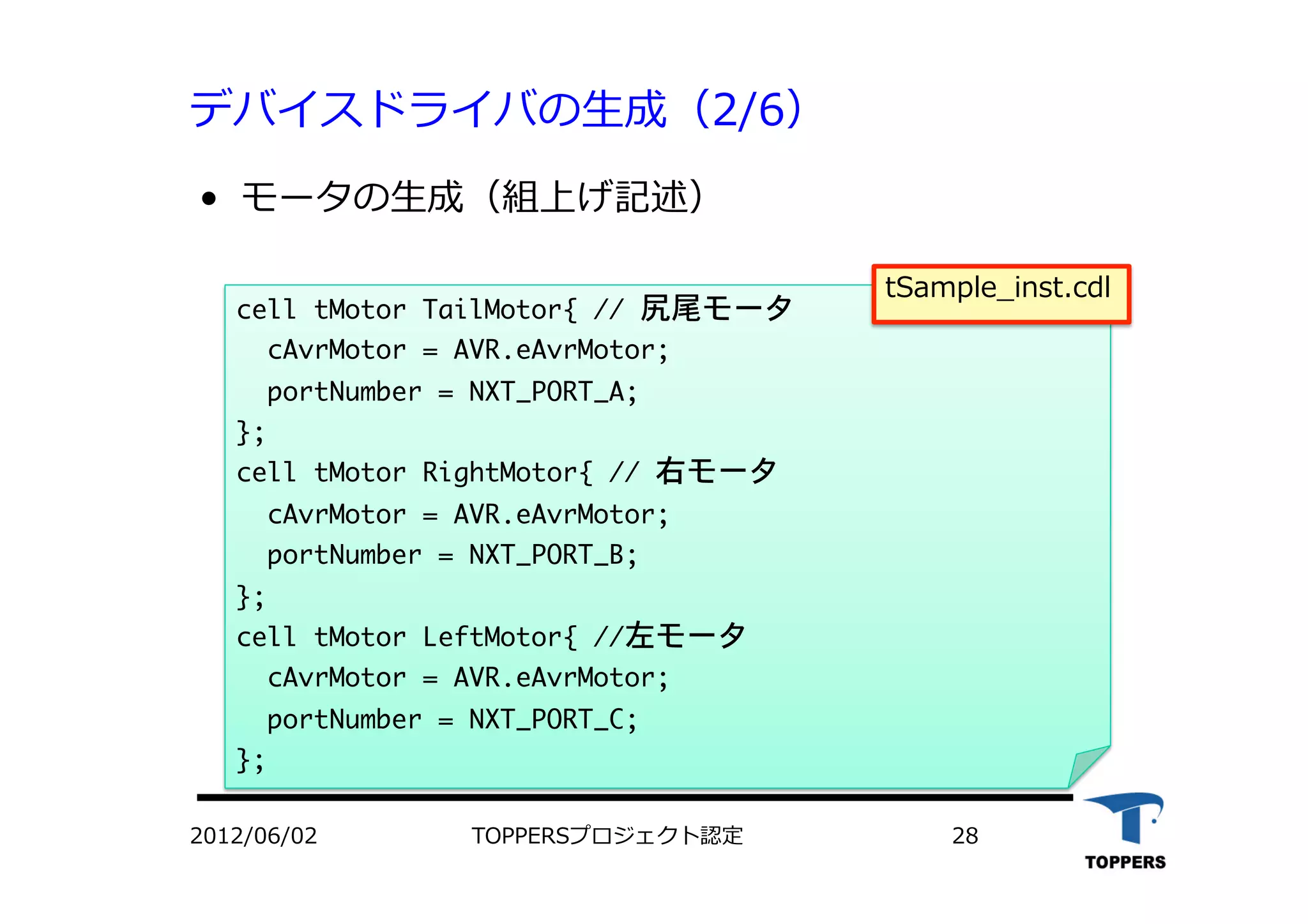 デバイスドライバの生成（2/6）

• モータの生成（組上げ記述）

tSample_inst.cdl

cell tMotor TailMotor{ // 尻尾モータ
  cAvrMotor = AVR.eAvrMotor;
  portNumber = NXT_PORT_A;
};
cell tMotor RightMotor{ // 右モータ
  cAvrMotor = AVR.eAvrMotor;
  portNumber = NXT_PORT_B;
};
cell tMotor LeftMotor{ //左モータ
  cAvrMotor = AVR.eAvrMotor;
  portNumber = NXT_PORT_C;
};

2012/06/02 TOPPERSプロジェクト認定 28

TOPPERS